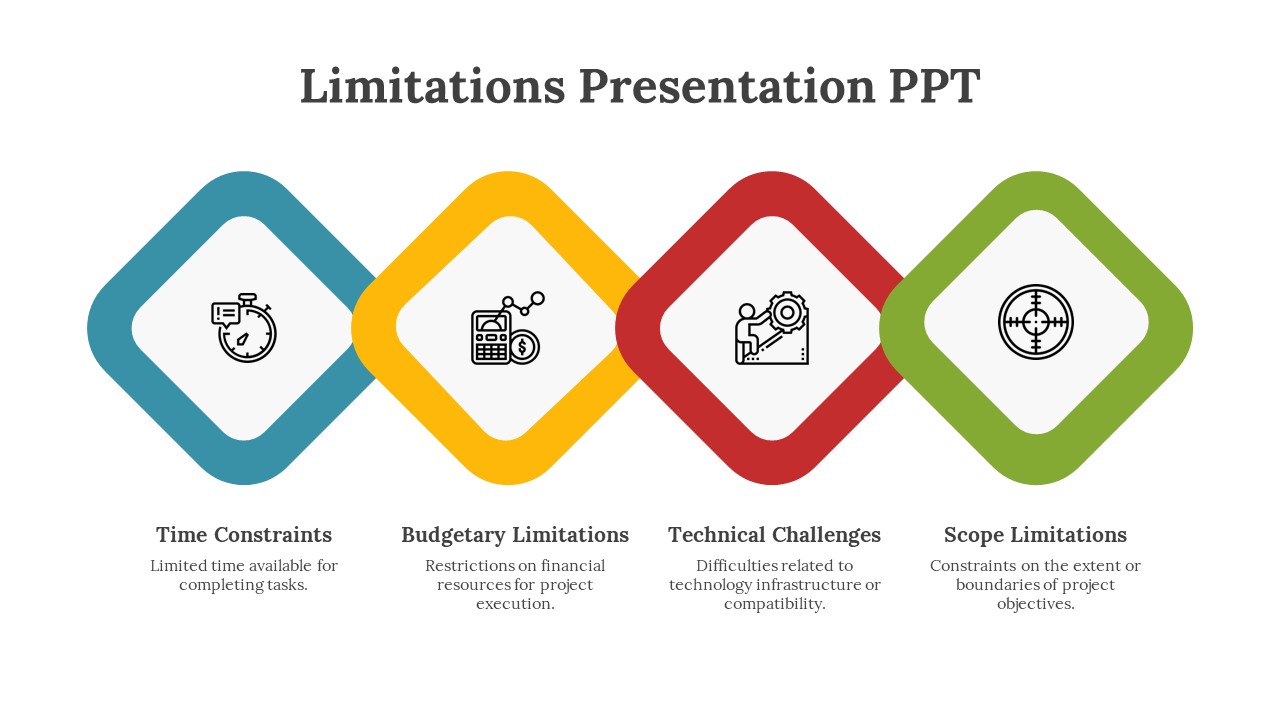 Limitations Presentation PPT

Time Constraints
Limited time available for completing tasks.

Budgetary Limitations
Restrictions on financial resources for project execution.

Technical Challenges
Difficulties related to technology infrastructure or compatibility.

Scope Limitations
Constraints on the extent or boundaries of project objectives.